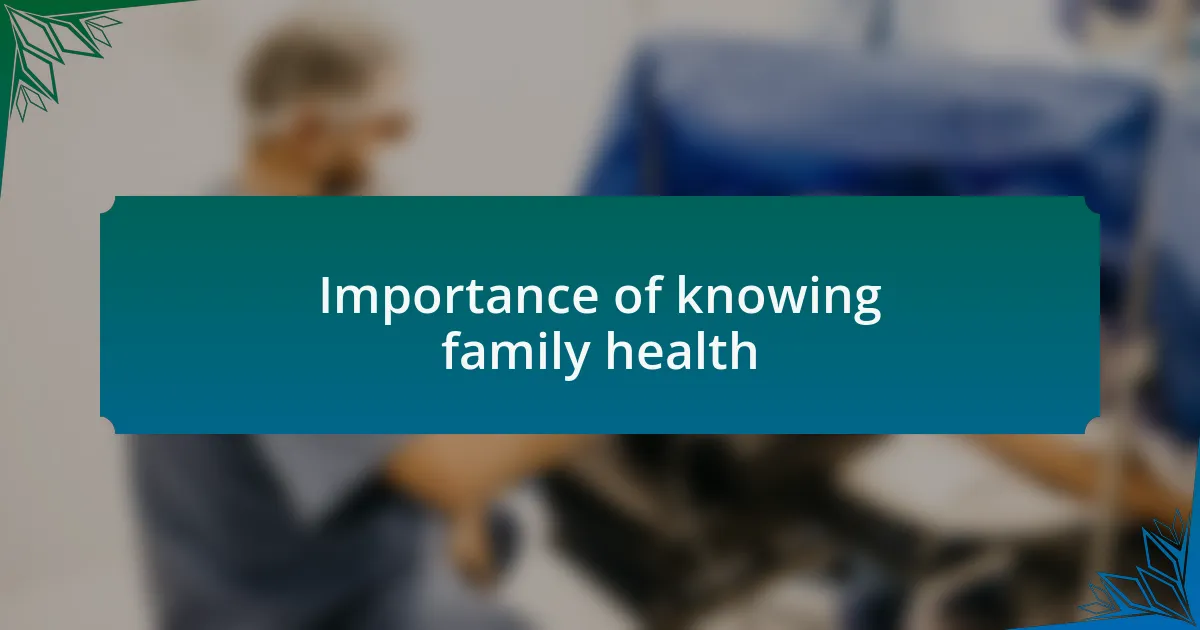 Importance of knowing family health